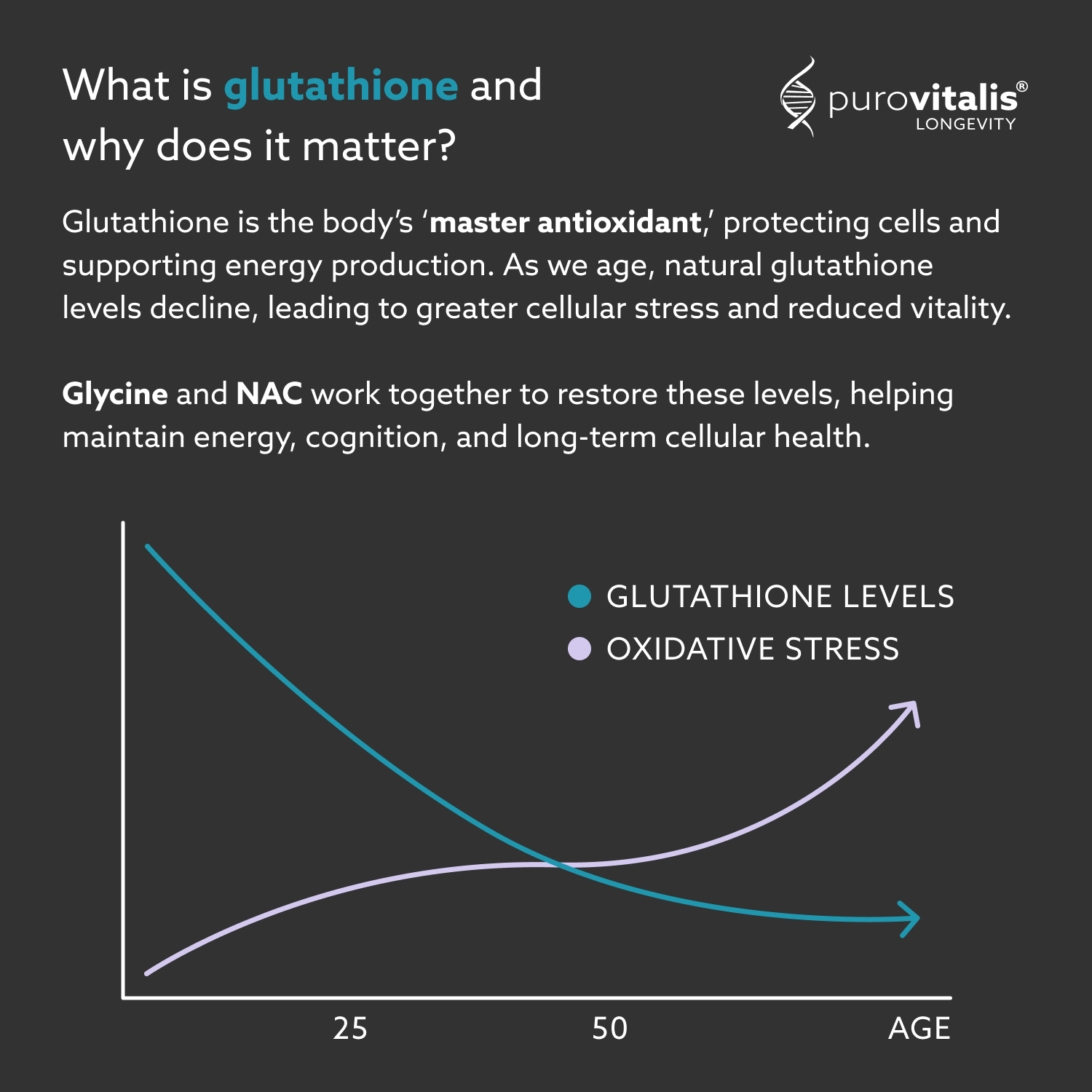 What is glutathione and why does it matter?

purovitalis®
LONGEVITY

Glutathione is the body's 'master antioxidant,' protecting cells and supporting energy production. As we age, natural glutathione levels decline, leading to greater cellular stress and reduced vitality.

Glycine and NAC work together to restore these levels, helping maintain energy, cognition, and long-term cellular health.

GLUTATHIONE LEVELS
OXIDATIVE STRESS

25
50
AGE